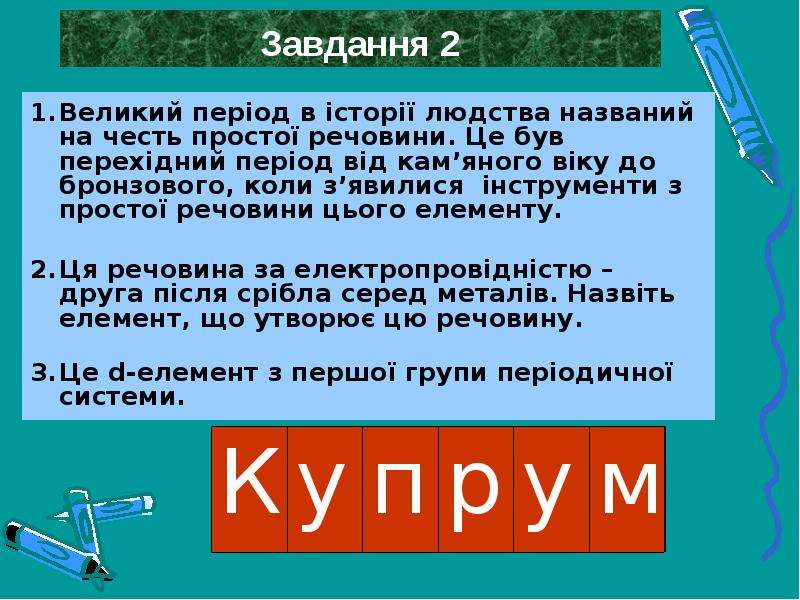 Завдання 2

1. Великий період в історії людства названий на честь простої речовини. Це був перехідний період від кам'яного віку до бронзового, коли з'явилися інструменти з простої речовини цього елементу.

2. Ця речовина за електропровідністю – друга після срібла серед металів. Назвіть елемент, що утворює цю речовину.

3. Це d-елемент з першої групи періодичної системи.

| К | у | п | р | у | м |
|---|---|---|---|---|---|